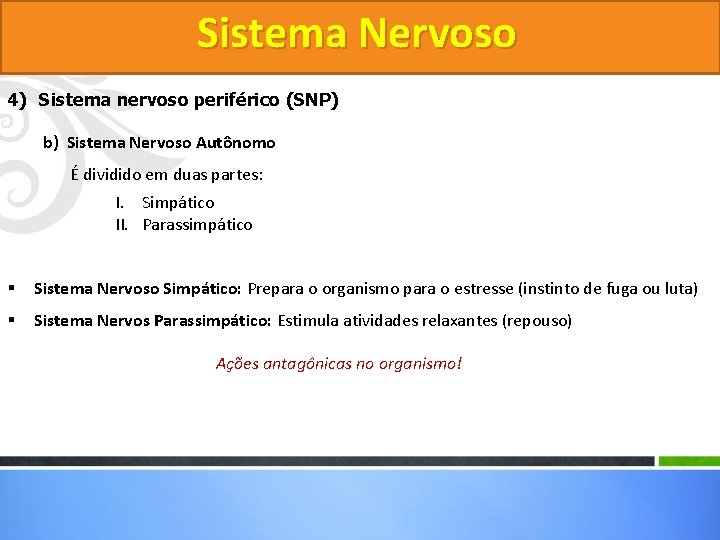 Sistema Nervoso

4) Sistema nervoso periférico (SNP)

b) Sistema Nervoso Autônomo

É dividido em duas partes:

I. Simpático
II. Parassimpático

▪ Sistema Nervoso Simpático: Prepara o organismo para o estresse (instinto de fuga ou luta)

▪ Sistema Nervos Parassimpático: Estimula atividades relaxantes (repouso)

Ações antagônicas no organismo!